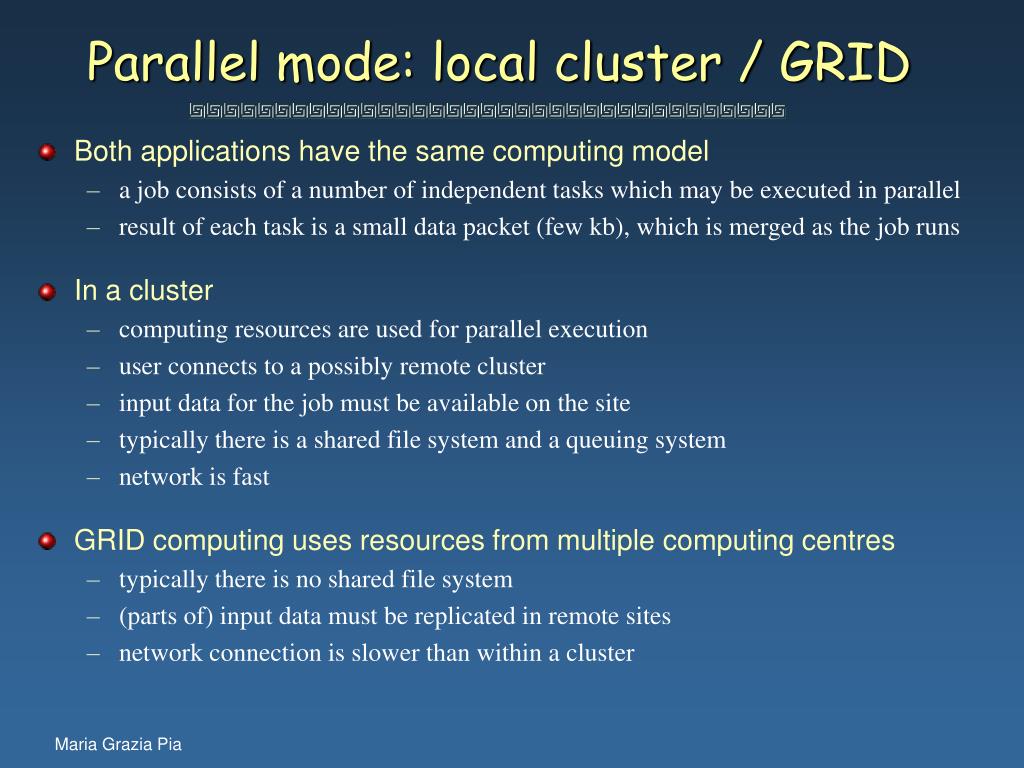 Parallel mode: local cluster / GRID

Both applications have the same computing model
– a job consists of a number of independent tasks which may be executed in parallel
– result of each task is a small data packet (few kb), which is merged as the job runs

In a cluster
– computing resources are used for parallel execution
– user connects to a possibly remote cluster
– input data for the job must be available on the site
– typically there is a shared file system and a queuing system
– network is fast

GRID computing uses resources from multiple computing centres
– typically there is no shared file system
– (parts of) input data must be replicated in remote sites
– network connection is slower than within a cluster

Maria Grazia Pia